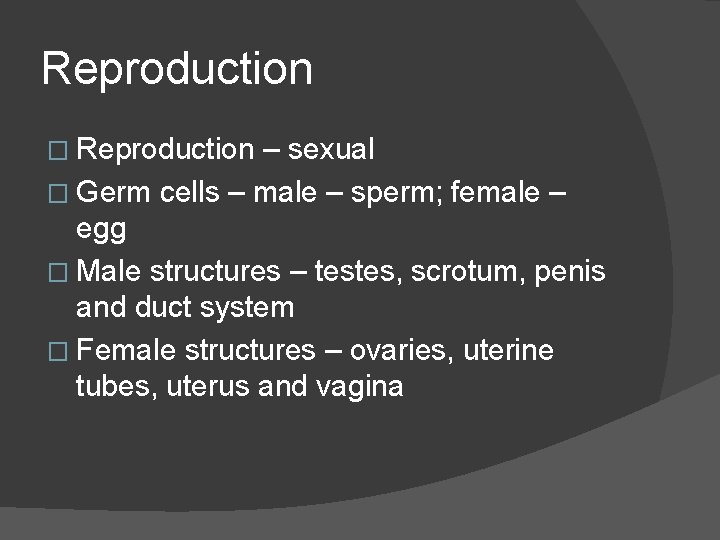 Reproduction

□ Reproduction – sexual
□ Germ cells – male – sperm; female – egg
□ Male structures – testes, scrotum, penis and duct system
□ Female structures – ovaries, uterine tubes, uterus and vagina